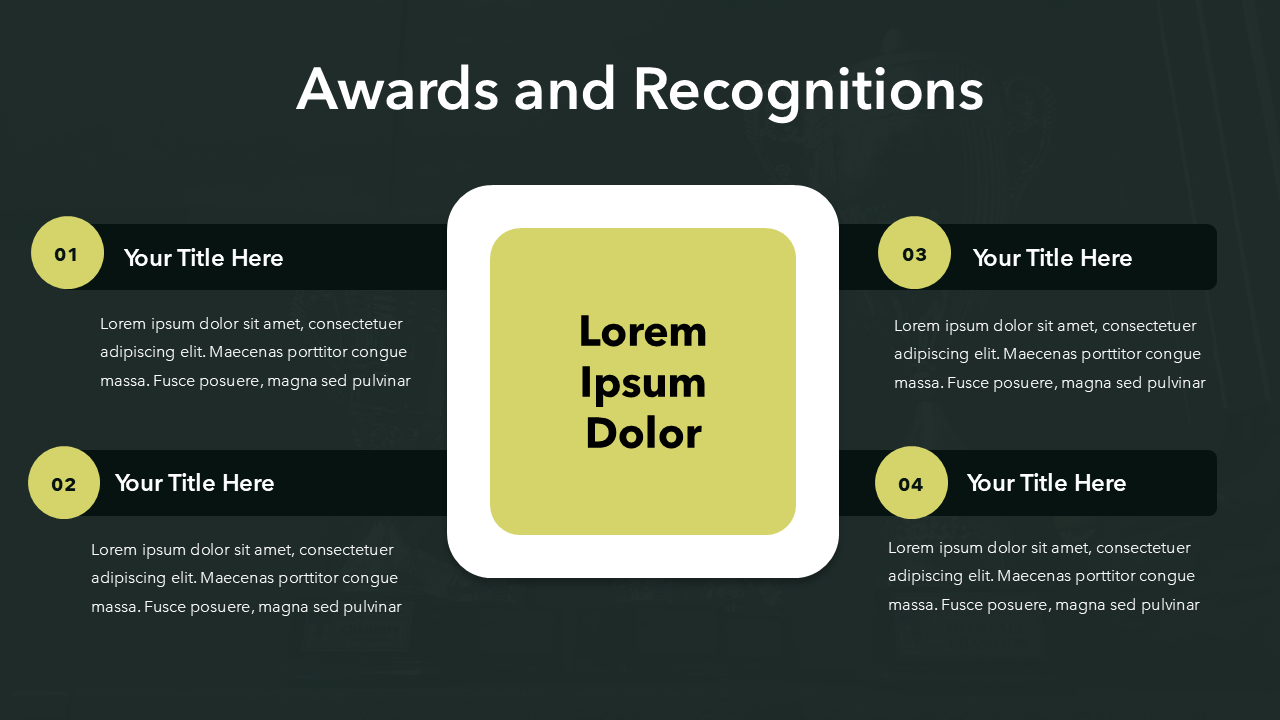 Awards and Recognitions

01

Your Title Here

Lorem ipsum dolor sit amet, consectetuer adipiscing elit. Maecenas porttitor congue massa. Fusce posuere, magna sed pulvinar

02

Your Title Here

Lorem ipsum dolor sit amet, consectetuer adipiscing elit. Maecenas porttitor congue massa. Fusce posuere, magna sed pulvinar

Lorem Ipsum Dolor

03

Your Title Here

Lorem ipsum dolor sit amet, consectetuer adipiscing elit. Maecenas porttitor congue massa. Fusce posuere, magna sed pulvinar

04

Your Title Here

Lorem ipsum dolor sit amet, consectetuer adipiscing elit. Maecenas porttitor congue massa. Fusce posuere, magna sed pulvinar